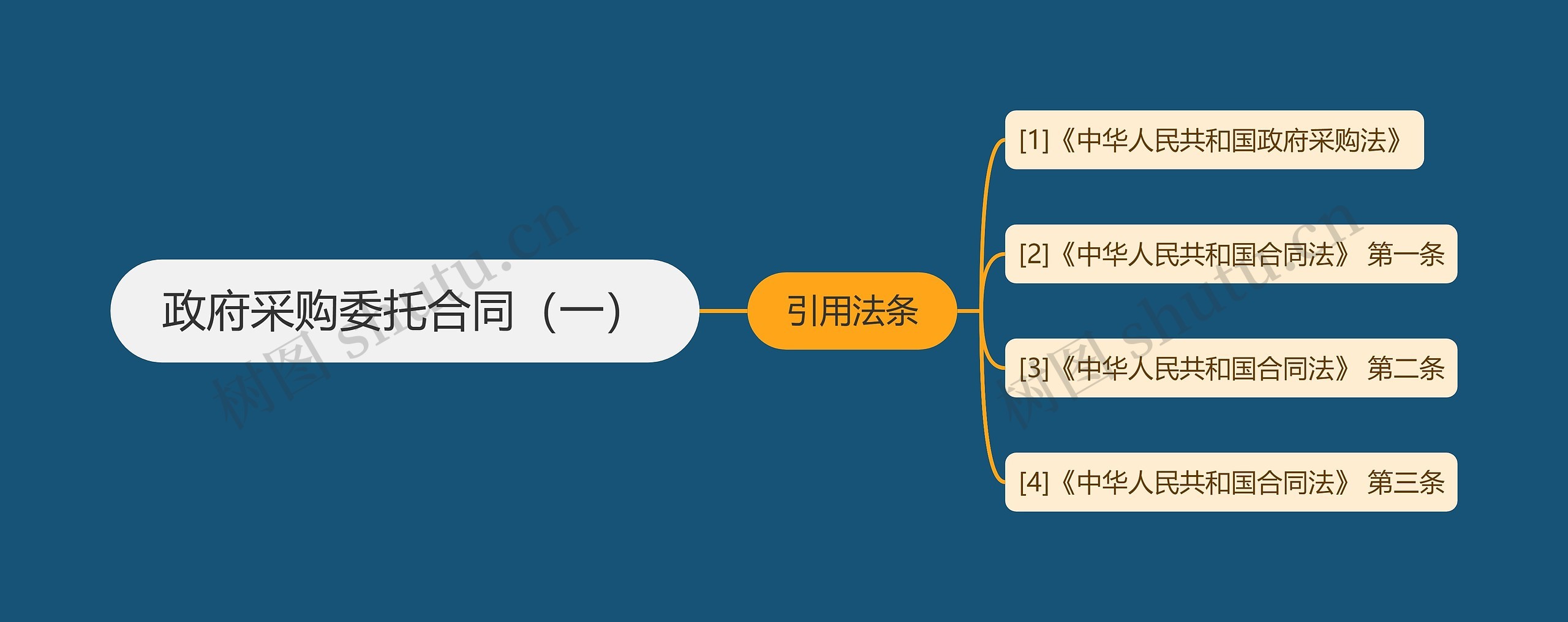 政府采购委托合同（一）

引用法条

[1]《中华人民共和国政府采购法》

[2]《中华人民共和国合同法》 第一条

[3]《中华人民共和国合同法》 第二条

[4]《中华人民共和国合同法》 第三条

树图 shutu.cn

树图 shutu.cn